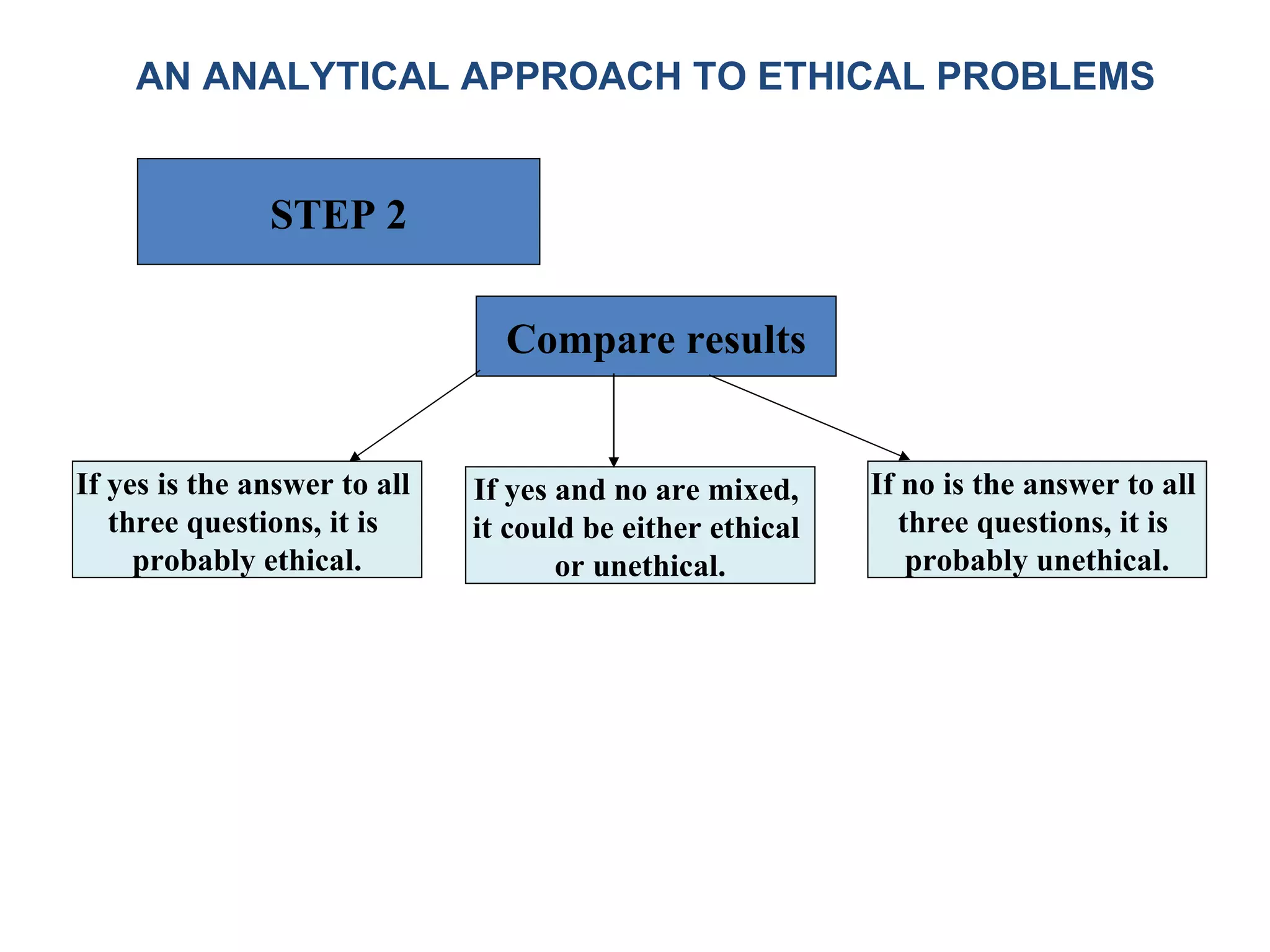 AN ANALYTICAL APPROACH TO ETHICAL PROBLEMS

STEP 2

Compare results

If yes is the answer to all three questions, it is probably ethical.

If yes and no are mixed, it could be either ethical or unethical.

If no is the answer to all three questions, it is probably unethical.